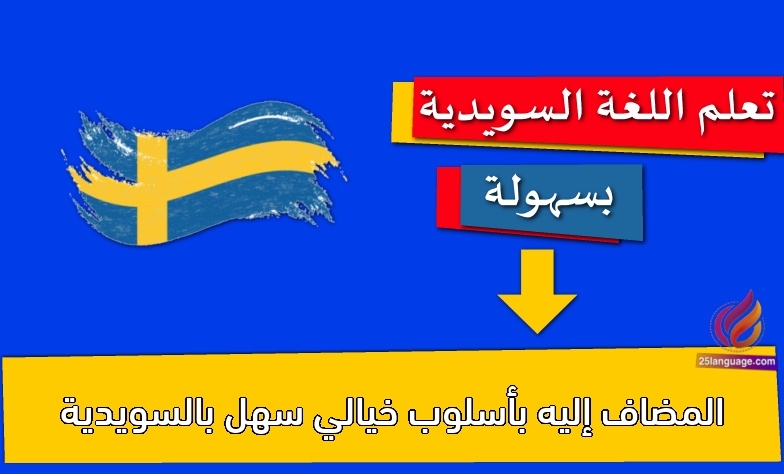 تعلم اللغة السويدية

بسهولة

25language.com

المضاف إليه بأسلوب خيالي سهل بالسويدية